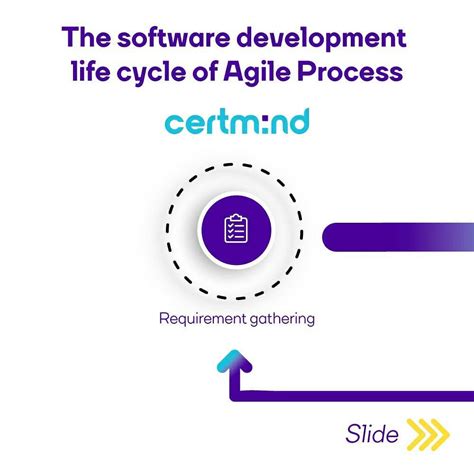 The software development life cycle of Agile Process

certm:nd

Requirement gathering

Slide